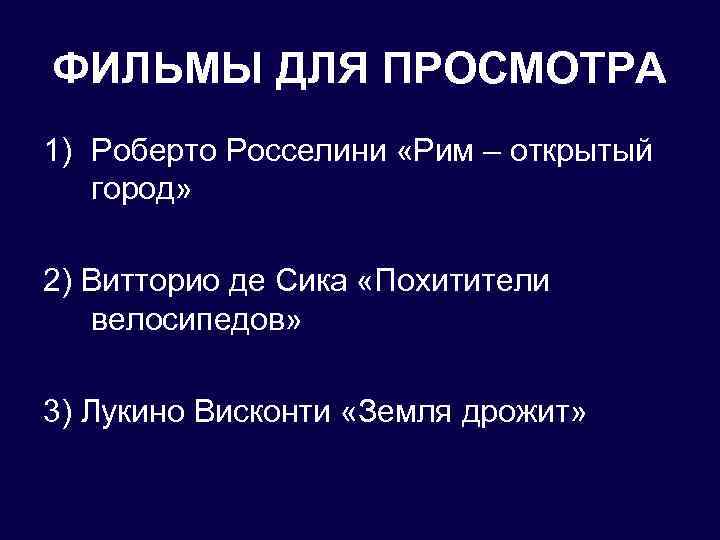 ФИЛЬМЫ ДЛЯ ПРОСМОТРА

1) Роберто Росселини «Рим – открытый город»

2) Витторио де Сика «Похитители велосипедов»

3) Лукино Висконти «Земля дрожит»